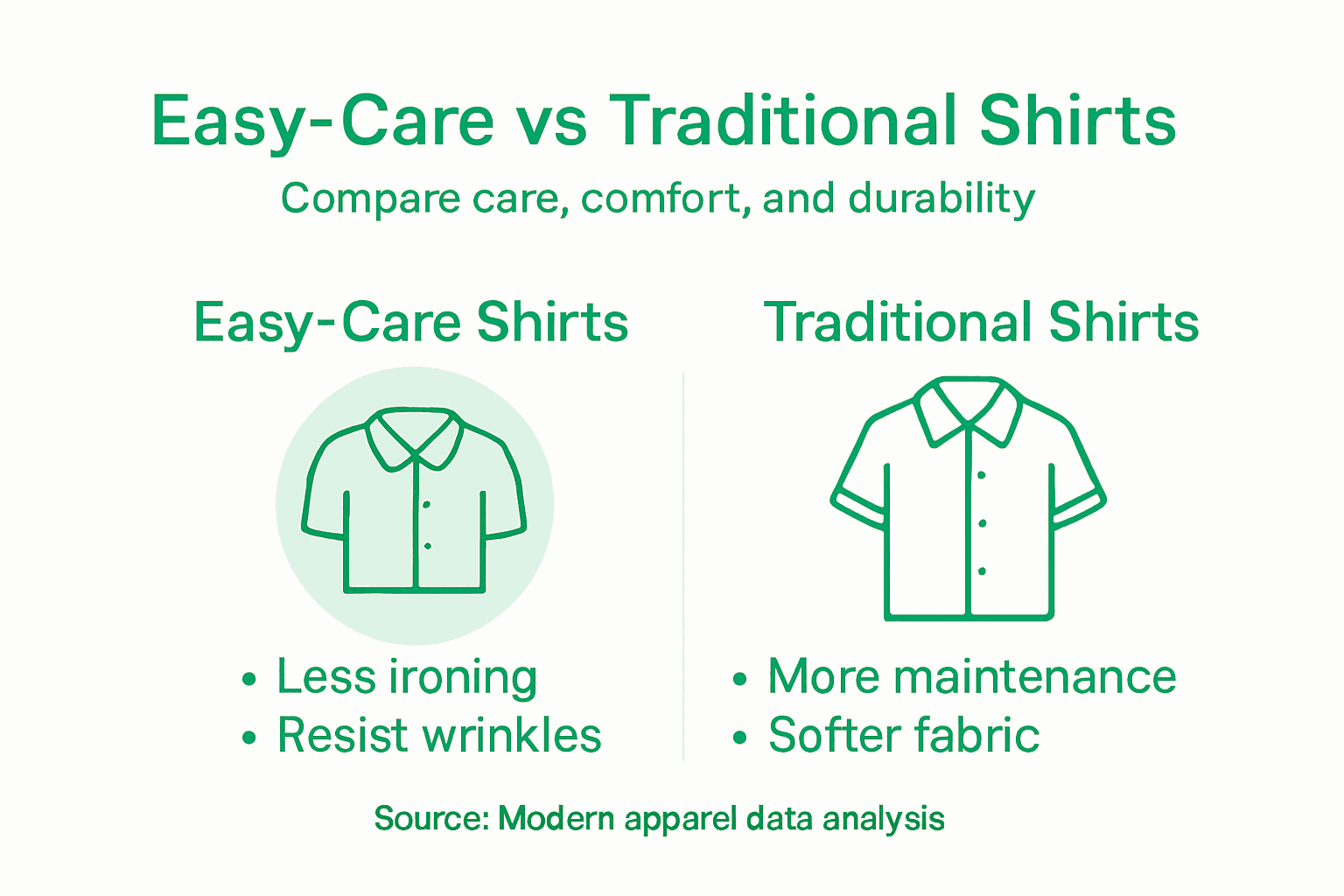 Easy-Care vs Traditional Shirts

Compare care, comfort, and durability

Easy-Care Shirts

• Less ironing
• Resist wrinkles

Traditional Shirts

• More maintenance
• Softer fabric

Source: Modern apparel data analysis